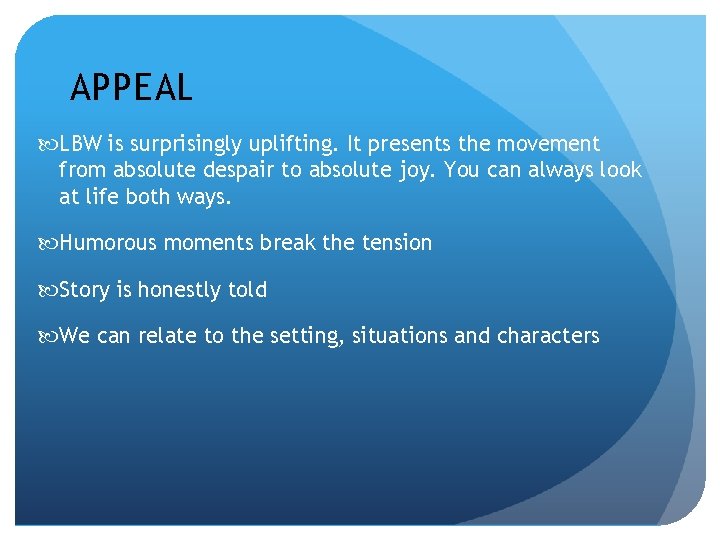 APPEAL

LBW is surprisingly uplifting. It presents the movement from absolute despair to absolute joy. You can always look at life both ways.

Humorous moments break the tension

Story is honestly told

We can relate to the setting, situations and characters